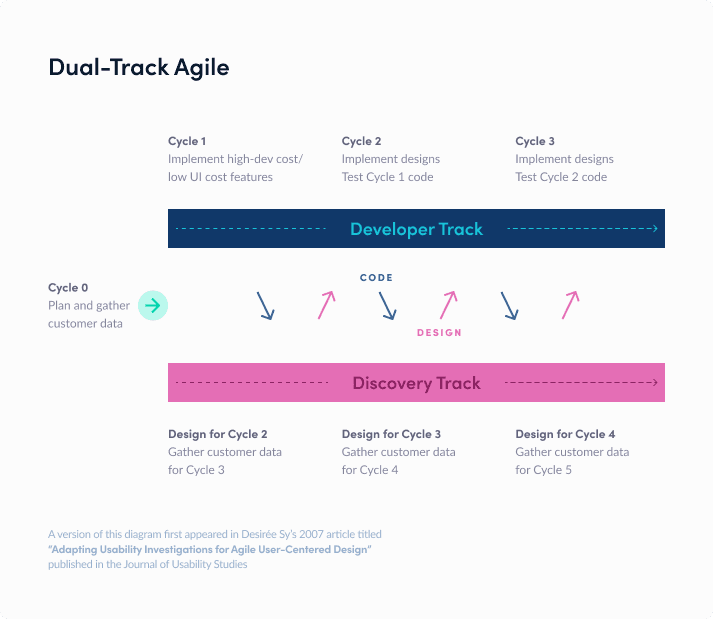 Dual-Track Agile

Cycle 1
Implement high-dev cost/ low UI cost features

Cycle 2
Implement designs
Test Cycle 1 code

Cycle 3
Implement designs
Test Cycle 2 code

Developer Track

Cycle 0
Plan and gather customer data

CODE

DESIGN

Discovery Track

Design for Cycle 2
Gather customer data for Cycle 3

Design for Cycle 3
Gather customer data for Cycle 4

Design for Cycle 4
Gather customer data for Cycle 5

A version of this diagram first appeared in Desirée Sy's 2007 article titled "Adapting Usability Investigations for Agile User-Centered Design" published in the Journal of Usability Studies